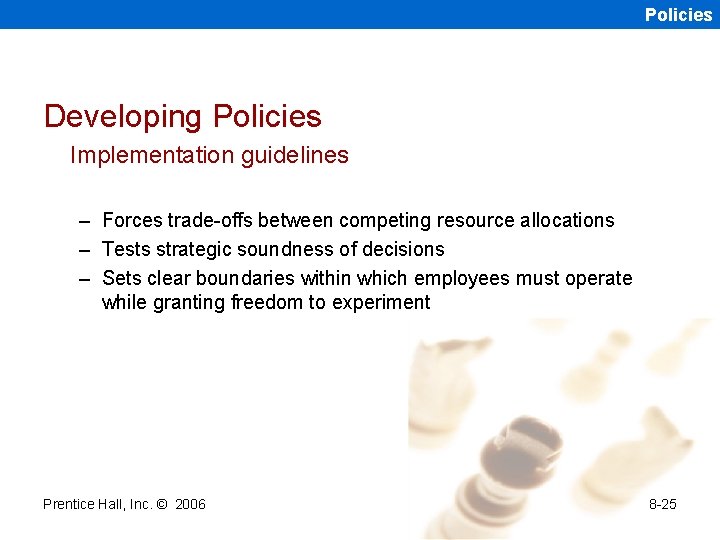 Policies

Developing Policies

Implementation guidelines

– Forces trade-offs between competing resource allocations
– Tests strategic soundness of decisions
– Sets clear boundaries within which employees must operate while granting freedom to experiment

Prentice Hall, Inc. © 2006

8-25